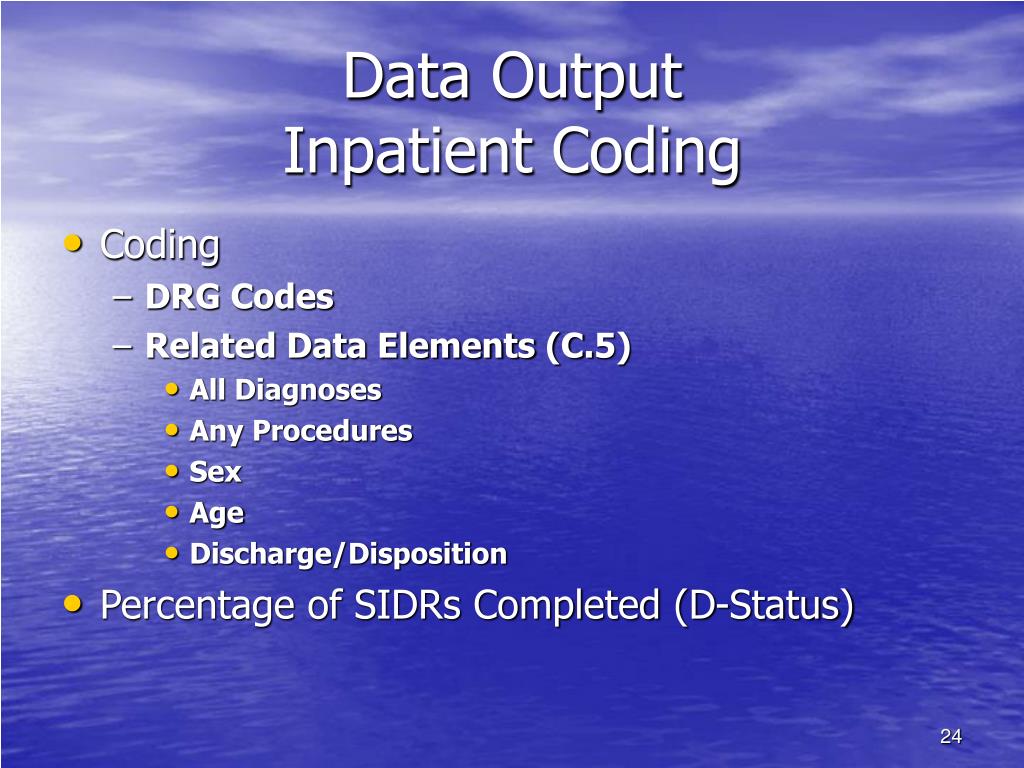 Data Output
Inpatient Coding

• Coding
– DRG Codes
– Related Data Elements (C.5)
• All Diagnoses
• Any Procedures
• Sex
• Age
• Discharge/Disposition
• Percentage of SIDRs Completed (D-Status)

24